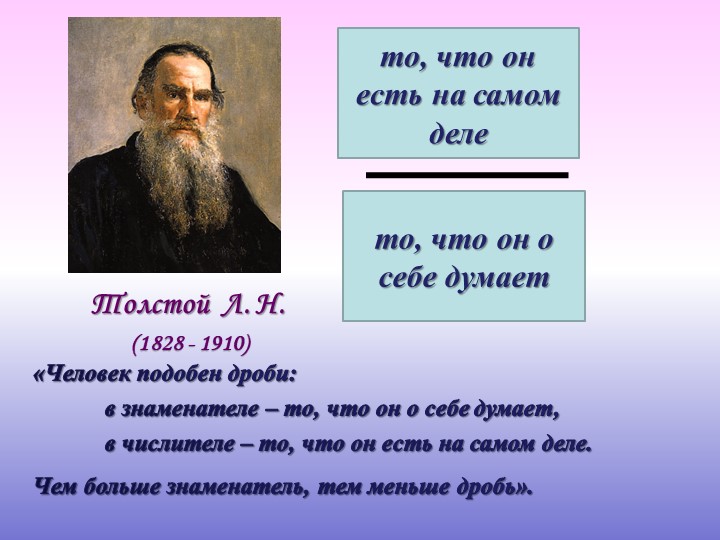 то, что он есть на самом деле

то, что он о себе думает

Толстой Л. Н.

(1828 - 1910)

«Человек подобен дроби:

в знаменателе – то, что он о себе думает,

в числителе – то, что он есть на самом деле.

Чем больше знаменатель, тем меньше дробь».